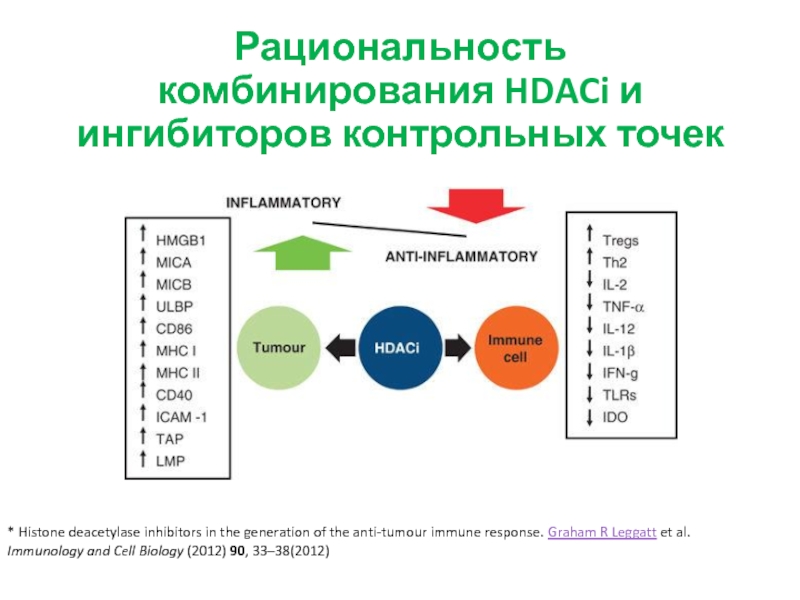 Рациональность комбинирования HDACi и ингибиторов контрольных точек

INFLAMMATORY

ANTI-INFLAMMATORY

↑ HMGB1
↑ MICA
↑ MICB
↑ ULBP
↑ CD86
↑ MHC I
↑ MHC II
↑ CD40
↑ ICAM -1
↑ TAP
↑ LMP

Tumour

HDACi

Immune cell

↑ Tregs
↑ Th2
↓ IL-2
↓ TNF-$\alpha$
↓ IL-12
↓ IL-1$\beta$
↓ IFN-g
↓ TLRs
↓ IDO

* Histone deacetylase inhibitors in the generation of the anti-tumour immune response. Graham R Leggatt et al. Immunology and Cell Biology (2012) 90, 33–38(2012)